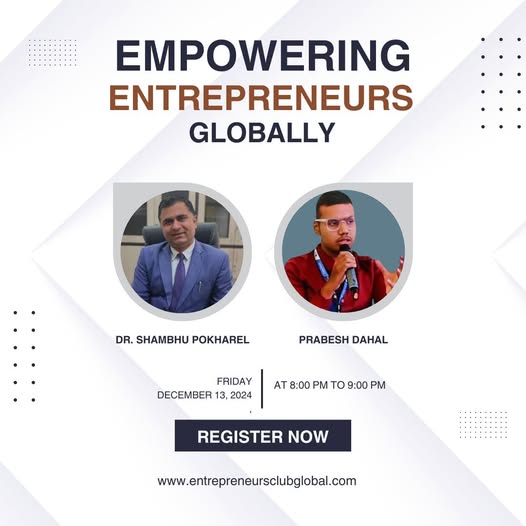 EMPOWERING
ENTREPRENEURS
GLOBALLY

DR. SHAMBHU POKHAREL

PRABESH DAHAL

FRIDAY
DECEMBER 13, 2024

AT 8:00 PM TO 9:00 PM

REGISTER NOW

www.entrepreneursclubglobal.com